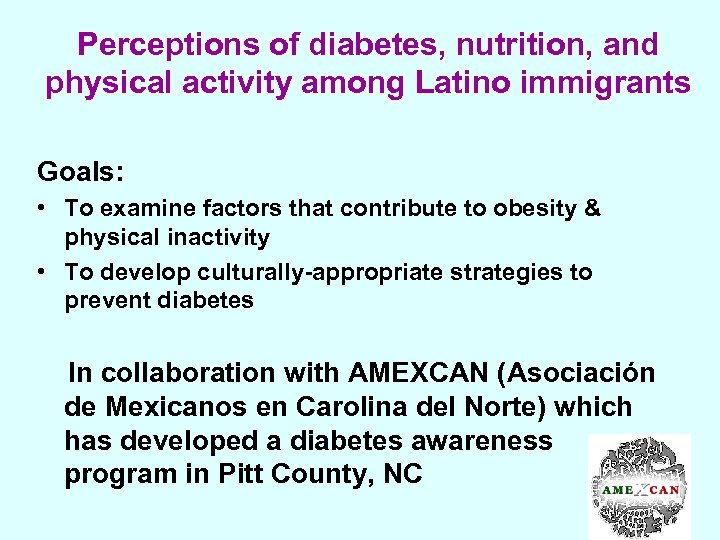 Perceptions of diabetes, nutrition, and physical activity among Latino immigrants

Goals:
• To examine factors that contribute to obesity & physical inactivity
• To develop culturally-appropriate strategies to prevent diabetes

In collaboration with AMEXCAN (Asociación de Mexicanos en Carolina del Norte) which has developed a diabetes awareness program in Pitt County, NC

AMEXCAN